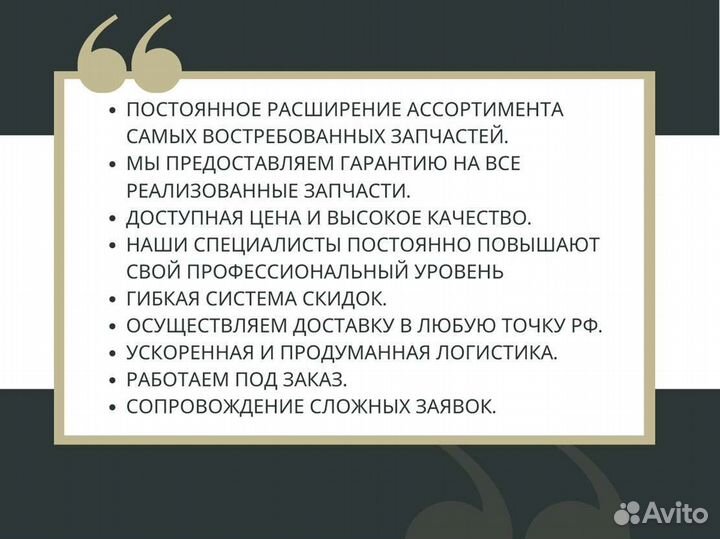 • ПОСТОЯННОЕ РАСШИРЕНИЕ АССОРТИМЕНТА САМЫХ ВОСТРЕБОВАННЫХ ЗАПЧАСТЕЙ.
• МЫ ПРЕДОСТАВЛЯЕМ ГАРАНТИЮ НА ВСЕ РЕАЛИЗОВАННЫЕ ЗАПЧАСТИ.
• ДОСТУПНАЯ ЦЕНА И ВЫСОКОЕ КАЧЕСТВО.
• НАШИ СПЕЦИАЛИСТЫ ПОСТОЯННО ПОВЫШАЮТ СВОЙ ПРОФЕССИОНАЛЬНЫЙ УРОВЕНЬ
• ГИБКАЯ СИСТЕМА СКИДОК.
• ОСУЩЕСТВЛЯЕМ ДОСТАВКУ В ЛЮБУЮ ТОЧКУ РФ.
• УСКОРЕННАЯ И ПРОДУМАННАЯ ЛОГИСТИКА.
• РАБОТАЕМ ПОД ЗАКАЗ.
• СОПРОВОЖДЕНИЕ СЛОЖНЫХ ЗАЯВОК.

Avito